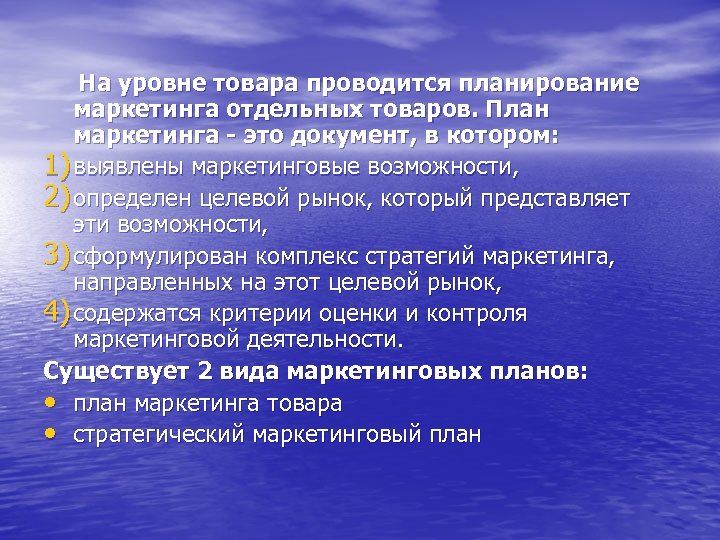 На уровне товара проводится планирование маркетинга отдельных товаров. План маркетинга - это документ, в котором:

1) выявлены маркетинговые возможности,
2) определен целевой рынок, который представляет эти возможности,
3) сформулирован комплекс стратегий маркетинга, направленных на этот целевой рынок,
4) содержатся критерии оценки и контроля маркетинговой деятельности.

Существует 2 вида маркетинговых планов:
• план маркетинга товара
• стратегический маркетинговый план